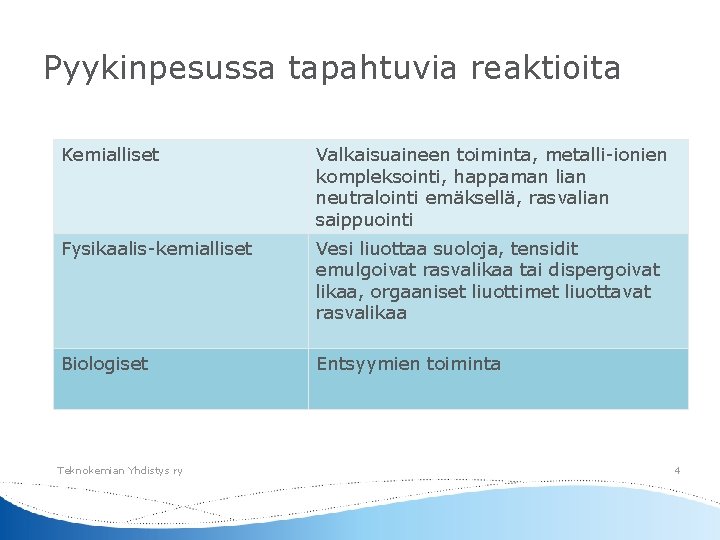 Pyykinpesussa tapahtuvia reaktioita

| Kemialliset | Valkaisuaineen toiminta, metalli-ionien kompleksointi, happaman lian neutralointi emäksellä, rasvalian saippuointi |
|---|---|
| Fysikaalis-kemialliset | Vesi liuottaa suoloja, tensidit emulgoivat rasvalikaa tai dispergoivat likaa, orgaaniset liuottimet liuottavat rasvalikaa |
| Biologiset | Entsyymien toiminta |

Teknokemian Yhdistys ry

4